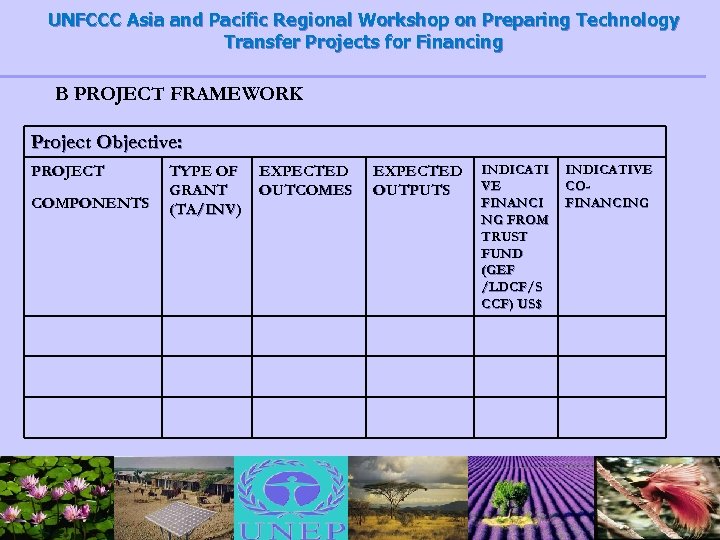 UNFCCC Asia and Pacific Regional Workshop on Preparing Technology Transfer Projects for Financing

B PROJECT FRAMEWORK

Project Objective:

| PROJECT COMPONENTS | TYPE OF GRANT (TA/INV) | EXPECTED OUTCOMES | EXPECTED OUTPUTS | INDICATIVE FINANCING FROM TRUST FUND (GEF /LDCF/SCCF) US$ | INDICATIVE CO-FINANCING |
|---|---|---|---|---|---|
| | | | | | |
| | | | | | |
| | | | | | |

UNEP